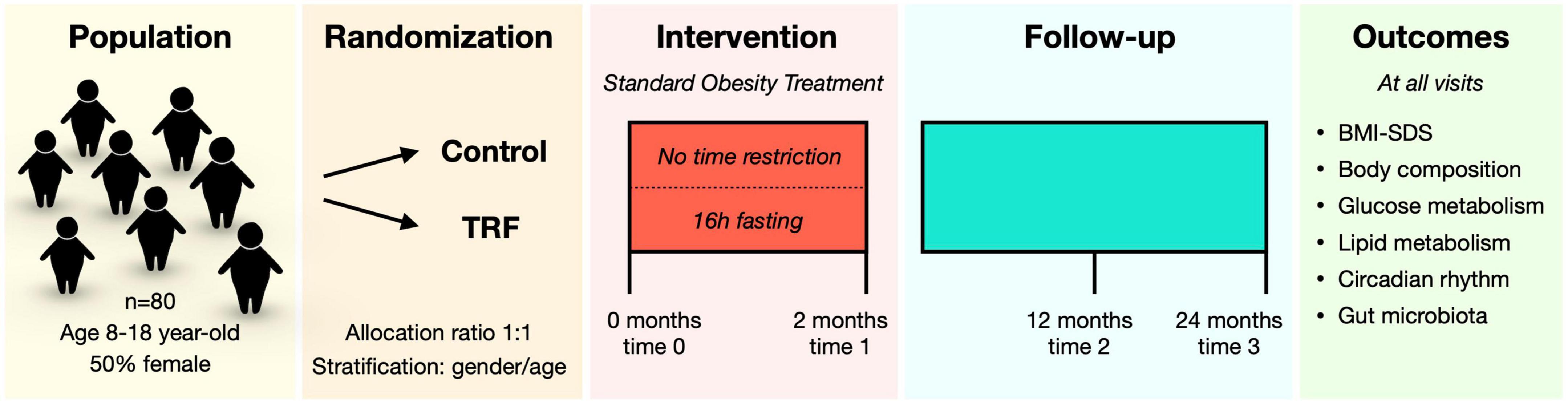 Population

n=80
Age 8-18 year-old
50% female

Randomization

Control

TRF

Allocation ratio 1:1
Stratification: gender/age

Intervention

Standard Obesity Treatment

No time restriction

16h fasting

0 months
time 0

2 months
time 1

Follow-up

12 months
time 2

24 months
time 3

Outcomes

At all visits

• BMI-SDS
• Body composition
• Glucose metabolism
• Lipid metabolism
• Circadian rhythm
• Gut microbiota